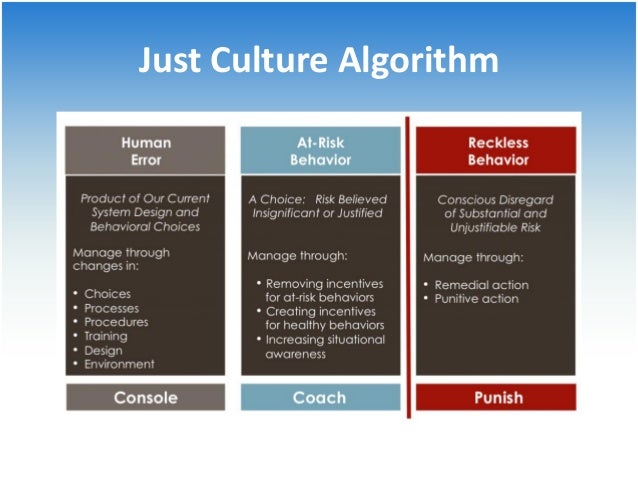 Just Culture Algorithm

Human Error

Product of Our Current System Design and Behavioral Choices

Manage through changes in:

• Choices
• Processes
• Procedures
• Training
• Design
• Environment

Console

At-Risk Behavior

A Choice: Risk Believed Insignificant or Justified

Manage through:

• Removing incentives for at-risk behaviors
• Creating incentives for healthy behaviors
• Increasing situational awareness

Coach

Reckless Behavior

Conscious Disregard of Substantial and Unjustifiable Risk

Manage through:

• Remedial action
• Punitive action

Punish